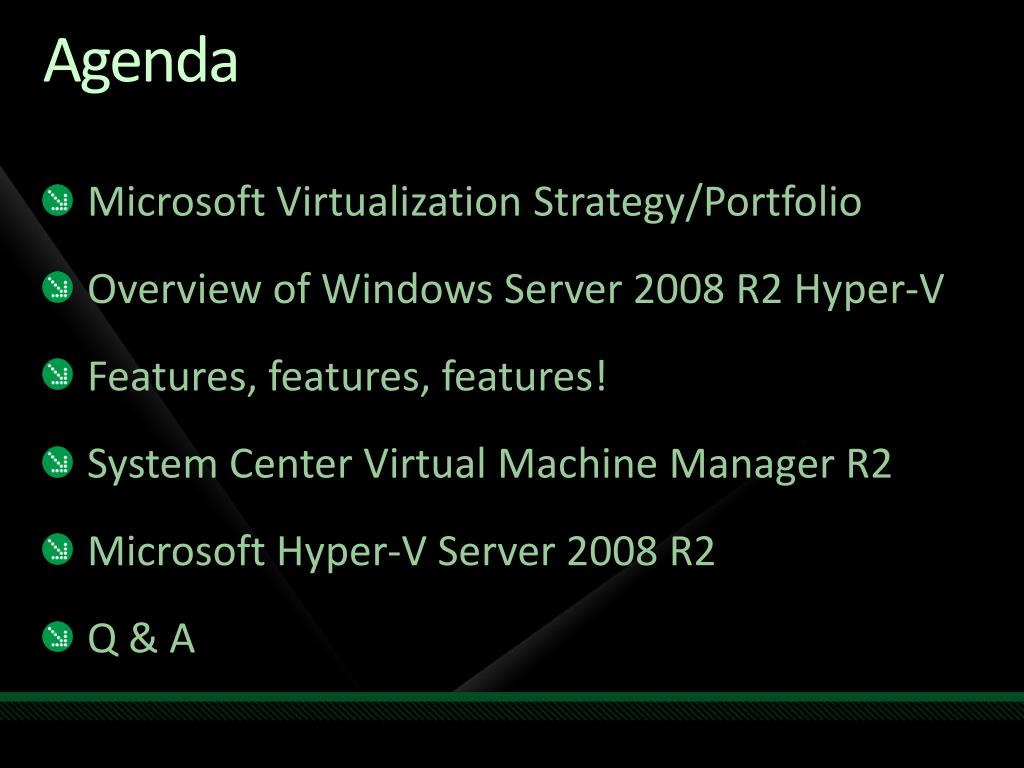 Agenda

Microsoft Virtualization Strategy/Portfolio

Overview of Windows Server 2008 R2 Hyper-V

Features, features, features!

System Center Virtual Machine Manager R2

Microsoft Hyper-V Server 2008 R2

Q & A